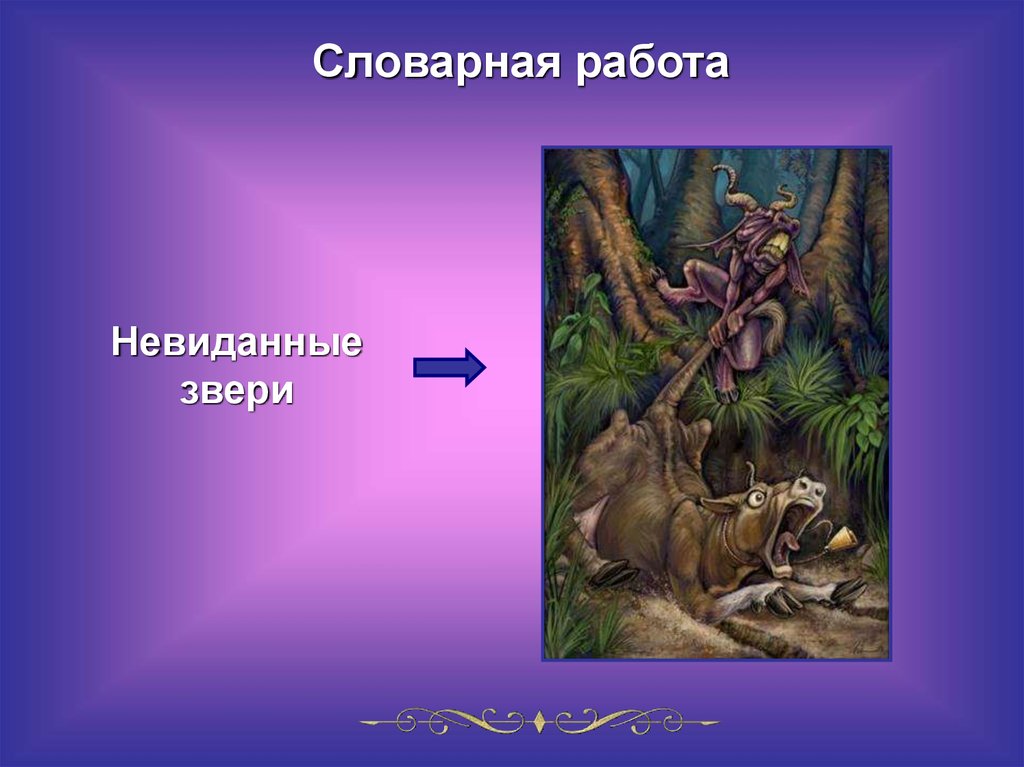 Словарная работа

Невиданные звери